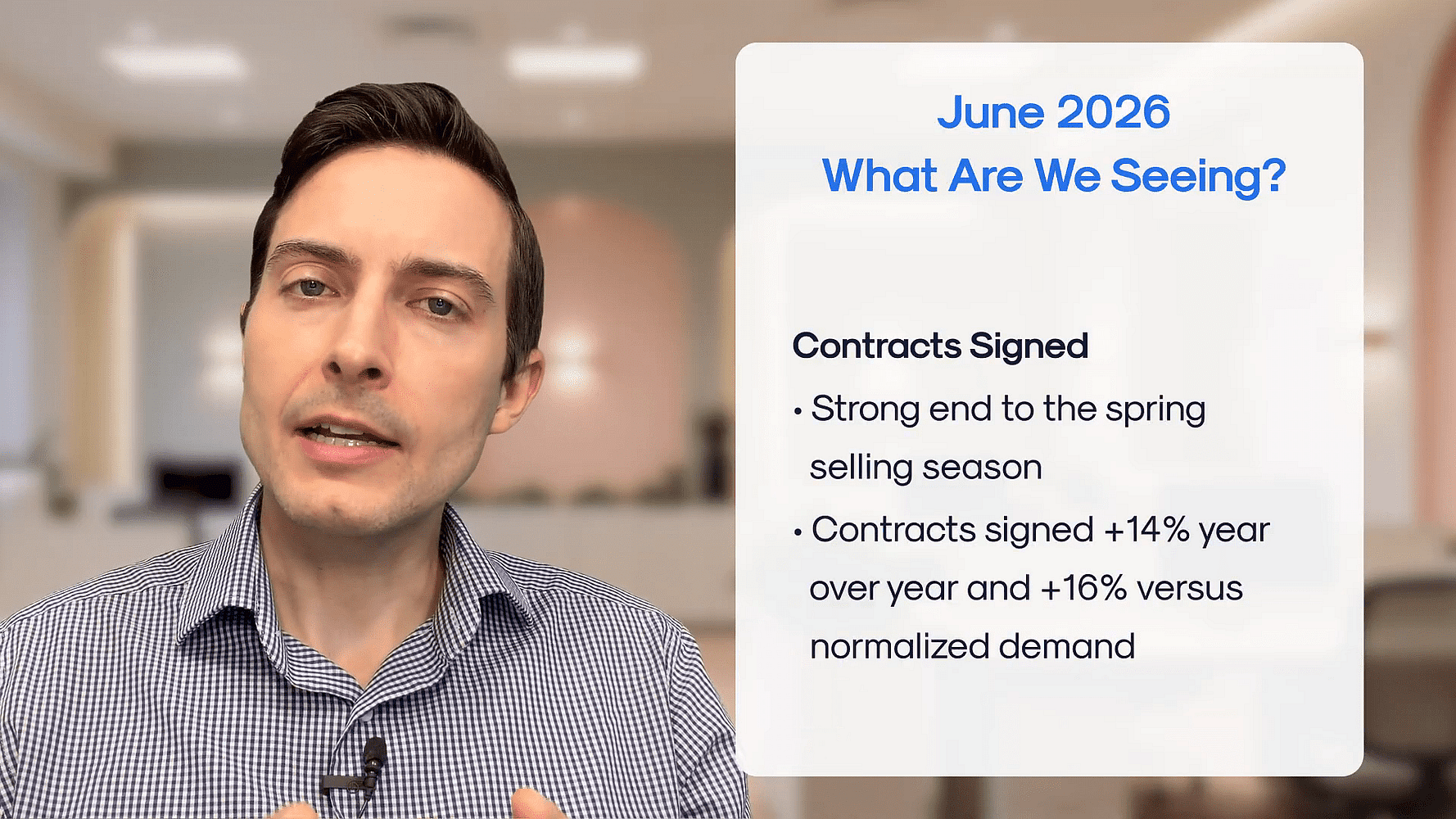 June 2026
What Are We Seeing?

Contracts Signed

• Strong end to the spring selling season

• Contracts signed +14% year over year and +16% versus normalized demand